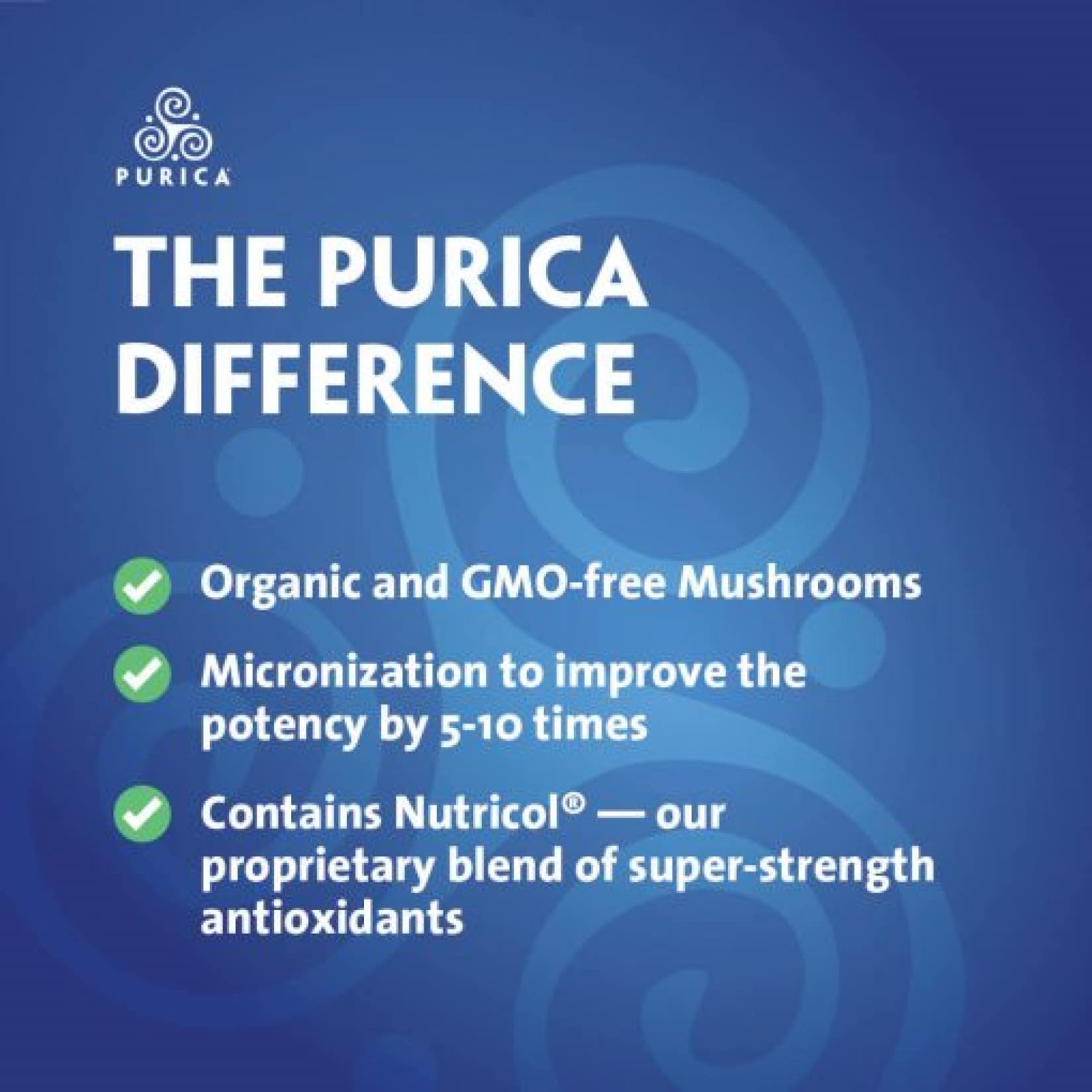 PURICA

THE PURICA DIFFERENCE

Organic and GMO-free Mushrooms

Micronization to improve the potency by 5-10 times

Contains Nutricol® — our proprietary blend of super-strength antioxidants